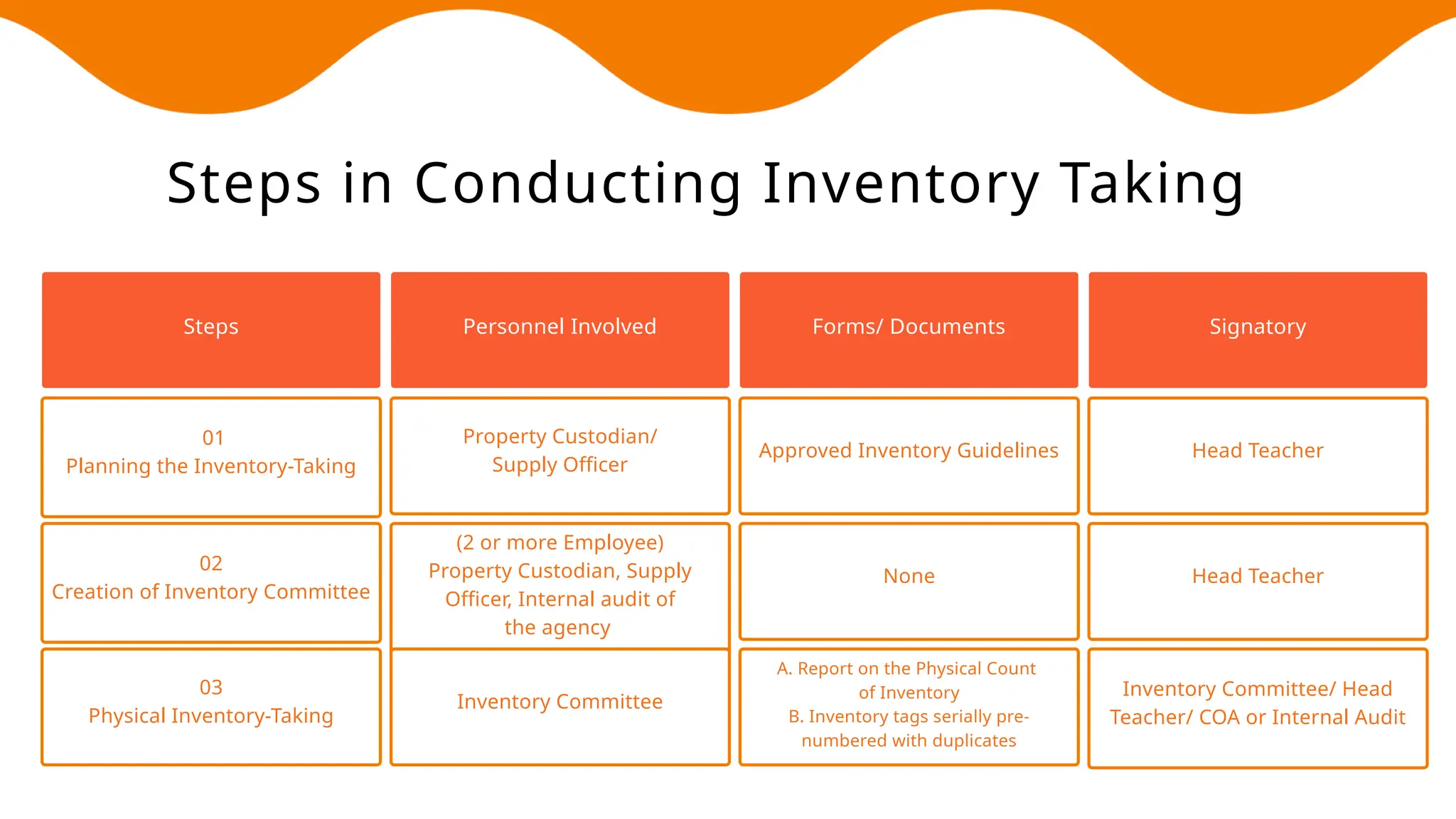 Steps in Conducting Inventory Taking

| Steps | Personnel Involved | Forms/ Documents | Signatory |
|---|---|---|---|
| 01 Planning the Inventory-Taking | Property Custodian/ Supply Officer | Approved Inventory Guidelines | Head Teacher |
| 02 Creation of Inventory Committee | (2 or more Employee) Property Custodian, Supply Officer, Internal audit of the agency | None | Head Teacher |
| 03 Physical Inventory-Taking | Inventory Committee | A. Report on the Physical Count of Inventory B. Inventory tags serially pre-numbered with duplicates | Inventory Committee/ Head Teacher/ COA or Internal Audit |